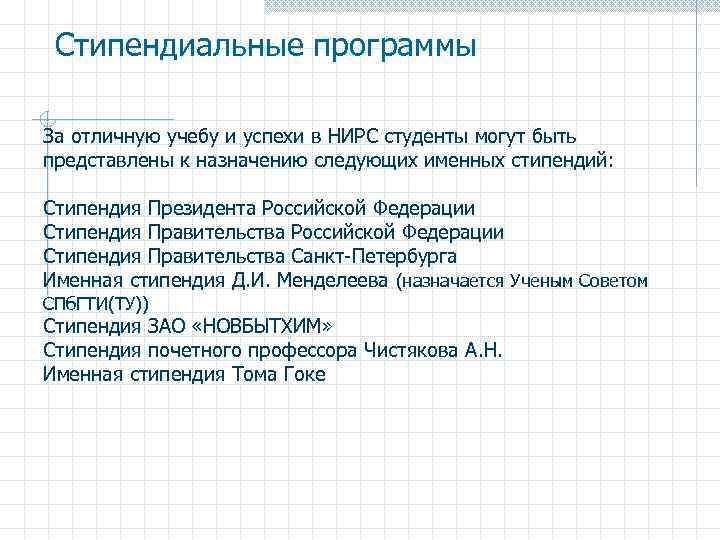 Стипендиальные программы

За отличную учебу и успехи в НИРС студенты могут быть представлены к назначению следующих именных стипендий:

Стипендия Президента Российской Федерации
Стипендия Правительства Российской Федерации
Стипендия Правительства Санкт-Петербурга
Именная стипендия Д.И. Менделеева (назначается Ученым Советом СПбГТИ(ТУ))
Стипендия ЗАО «НОВБЫТХИМ»
Стипендия почетного профессора Чистякова А.Н.
Именная стипендия Тома Гоке